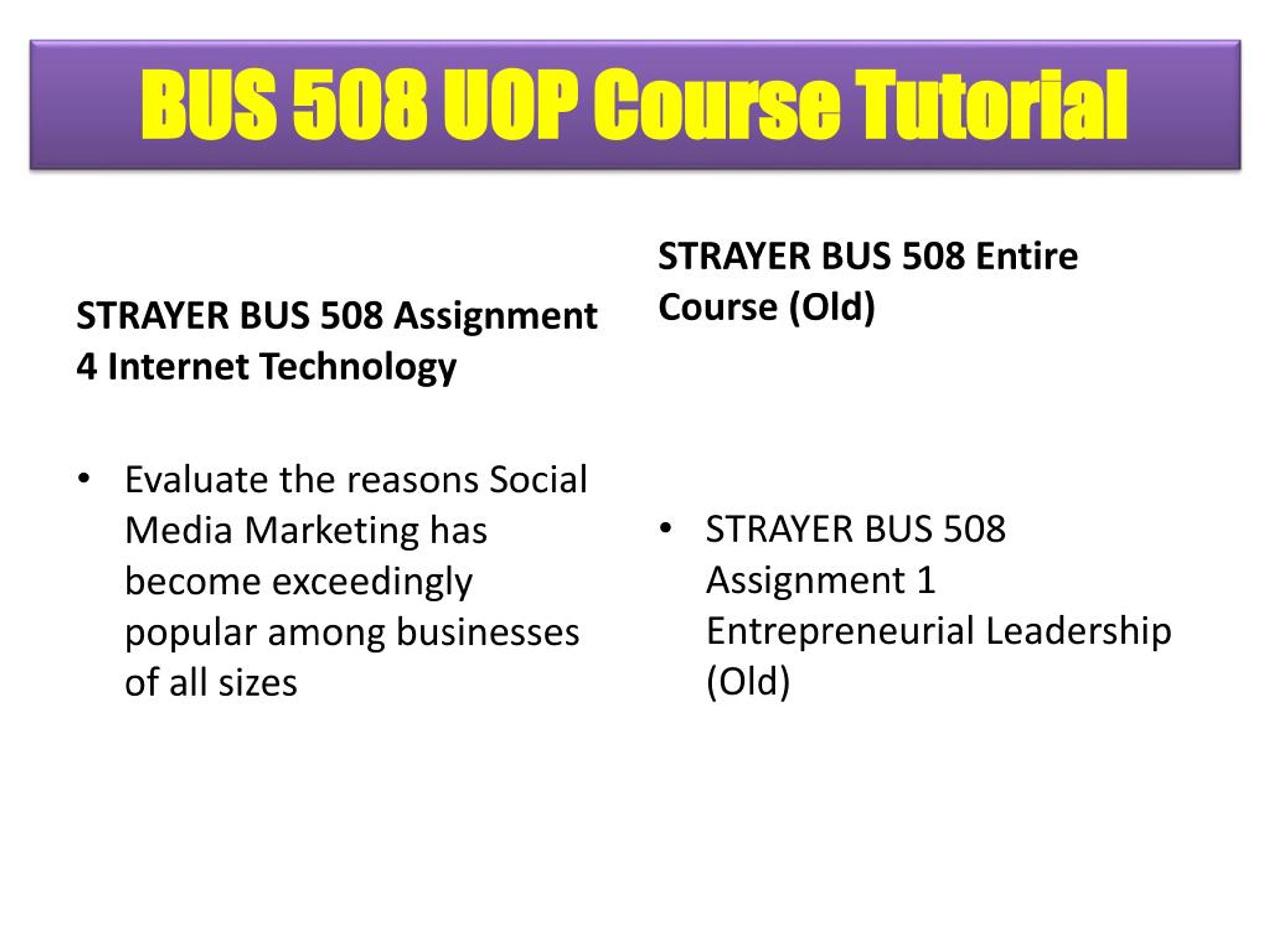 BUS 508 UOP Course Tutorial

STRAYER BUS 508 Assignment 4 Internet Technology

• Evaluate the reasons Social Media Marketing has become exceedingly popular among businesses of all sizes

STRAYER BUS 508 Entire Course (Old)

• STRAYER BUS 508 Assignment 1 Entrepreneurial Leadership (Old)